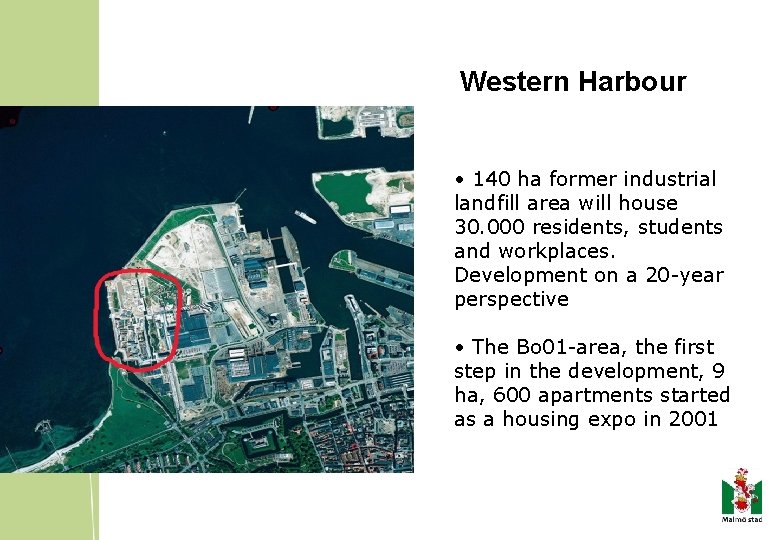 Western Harbour

• 140 ha former industrial landfill area will house 30.000 residents, students and workplaces. Development on a 20-year perspective

• The Bo01-area, the first step in the development, 9 ha, 600 apartments started as a housing expo in 2001

Malmö stad